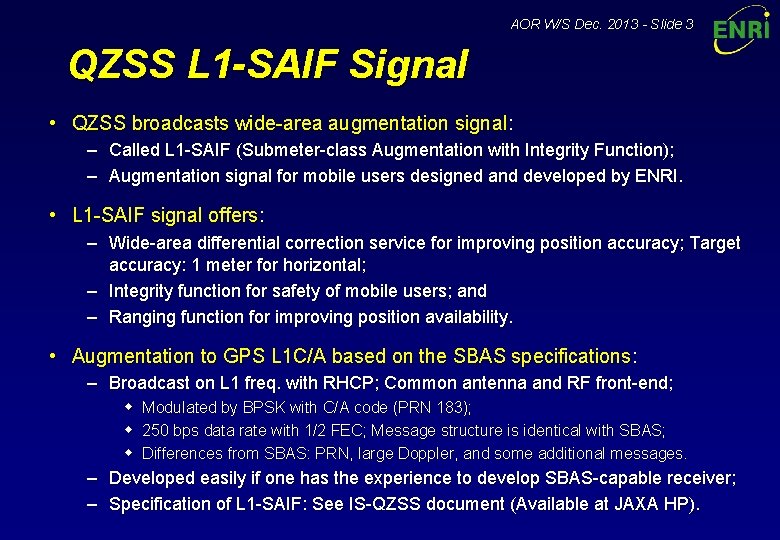 AOR W/S Dec. 2013 - Slide 3

ENRI

QZSS L1-SAIF Signal

• QZSS broadcasts wide-area augmentation signal:
– Called L1-SAIF (Submeter-class Augmentation with Integrity Function);
– Augmentation signal for mobile users designed and developed by ENRI.

• L1-SAIF signal offers:
– Wide-area differential correction service for improving position accuracy; Target accuracy: 1 meter for horizontal;
– Integrity function for safety of mobile users; and
– Ranging function for improving position availability.

• Augmentation to GPS L1C/A based on the SBAS specifications:
– Broadcast on L1 freq. with RHCP; Common antenna and RF front-end;
◆ Modulated by BPSK with C/A code (PRN 183);
◆ 250 bps data rate with 1/2 FEC; Message structure is identical with SBAS;
◆ Differences from SBAS: PRN, large Doppler, and some additional messages.
– Developed easily if one has the experience to develop SBAS-capable receiver;
– Specification of L1-SAIF: See IS-QZSS document (Available at JAXA HP).